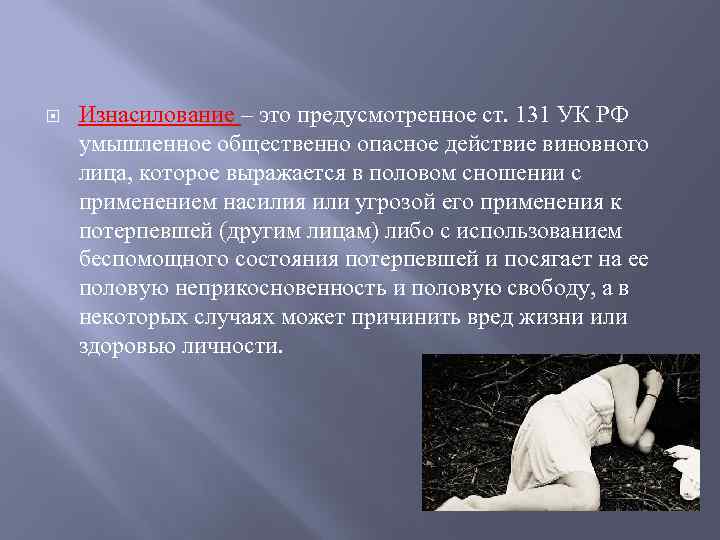 Изнасилование – это предусмотренное ст. 131 УК РФ умышленное общественно опасное действие виновного лица, которое выражается в половом сношении с применением насилия или угрозой его применения к потерпевшей (другим лицам) либо с использованием беспомощного состояния потерпевшей и посягает на ее половую неприкосновенность и половую свободу, а в некоторых случаях может причинить вред жизни или здоровью личности.